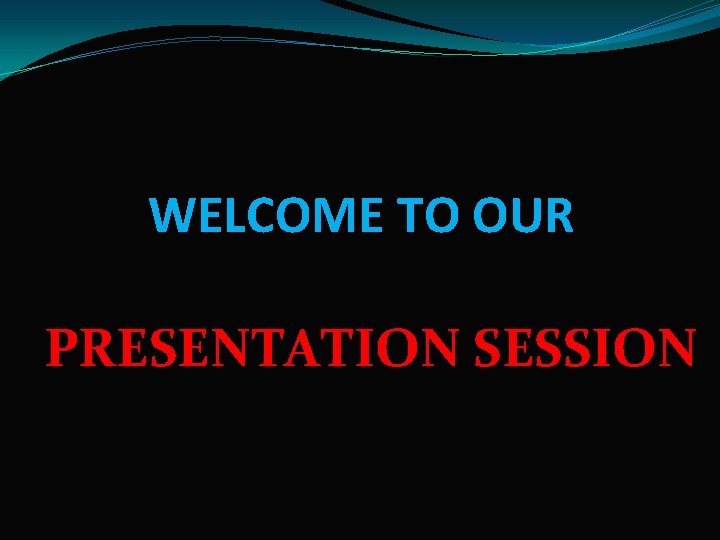 WELCOME TO OUR

PRESENTATION SESSION